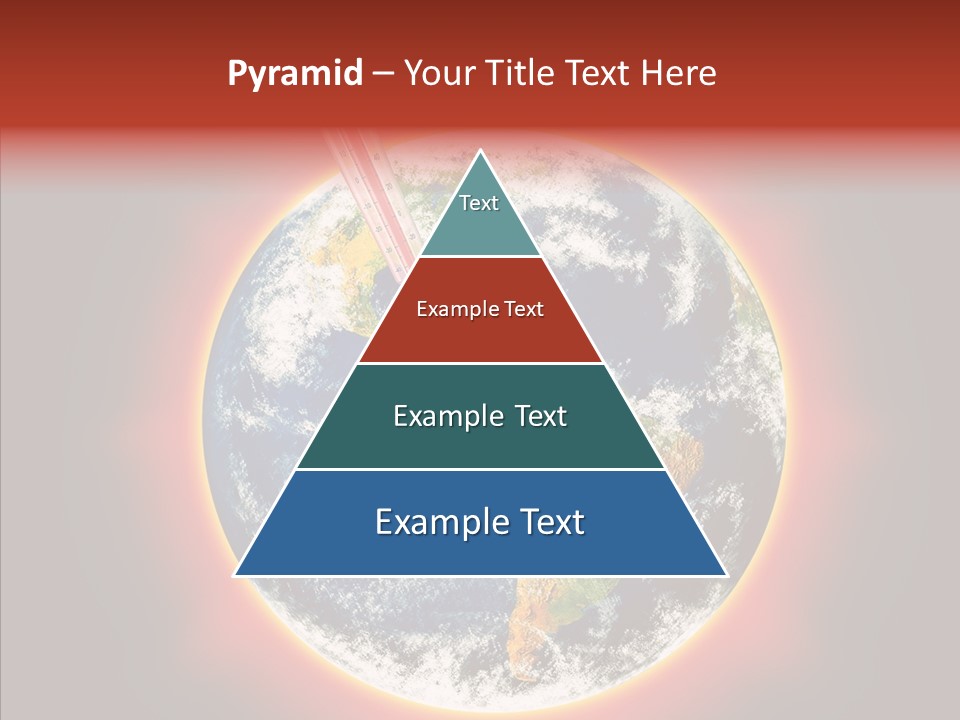 Pyramid – Your Title Text Here

Text

Example Text

Example Text

Example Text